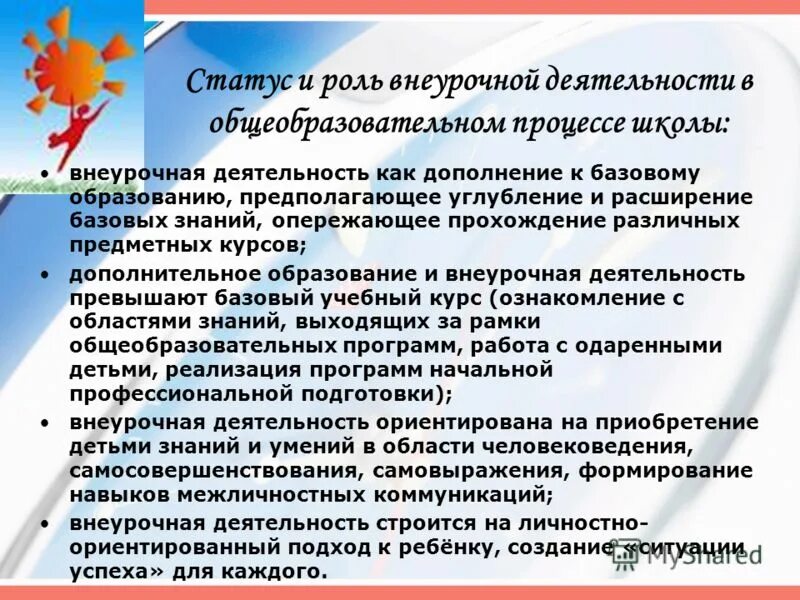 Статус и роль внеурочной деятельности в общеобразовательном процессе школы:

• внеурочная деятельность как дополнение к базовому образованию, предполагающее углубление и расширение базовых знаний, опережающее прохождение различных предметных курсов;

• дополнительное образование и внеурочная деятельность превышают базовый учебный курс (ознакомление с областями знаний, выходящих за рамки общеобразовательных программ, работа с одаренными детьми, реализация программ начальной профессиональной подготовки);

• внеурочная деятельность ориентирована на приобретение детьми знаний и умений в области человековедения, самосовершенствования, самовыражения, формирование навыков межличностных коммуникаций;

• внеурочная деятельность строится на личностно-ориентированный подход к ребёнку, создание «ситуации успеха» для каждого.

MyShared